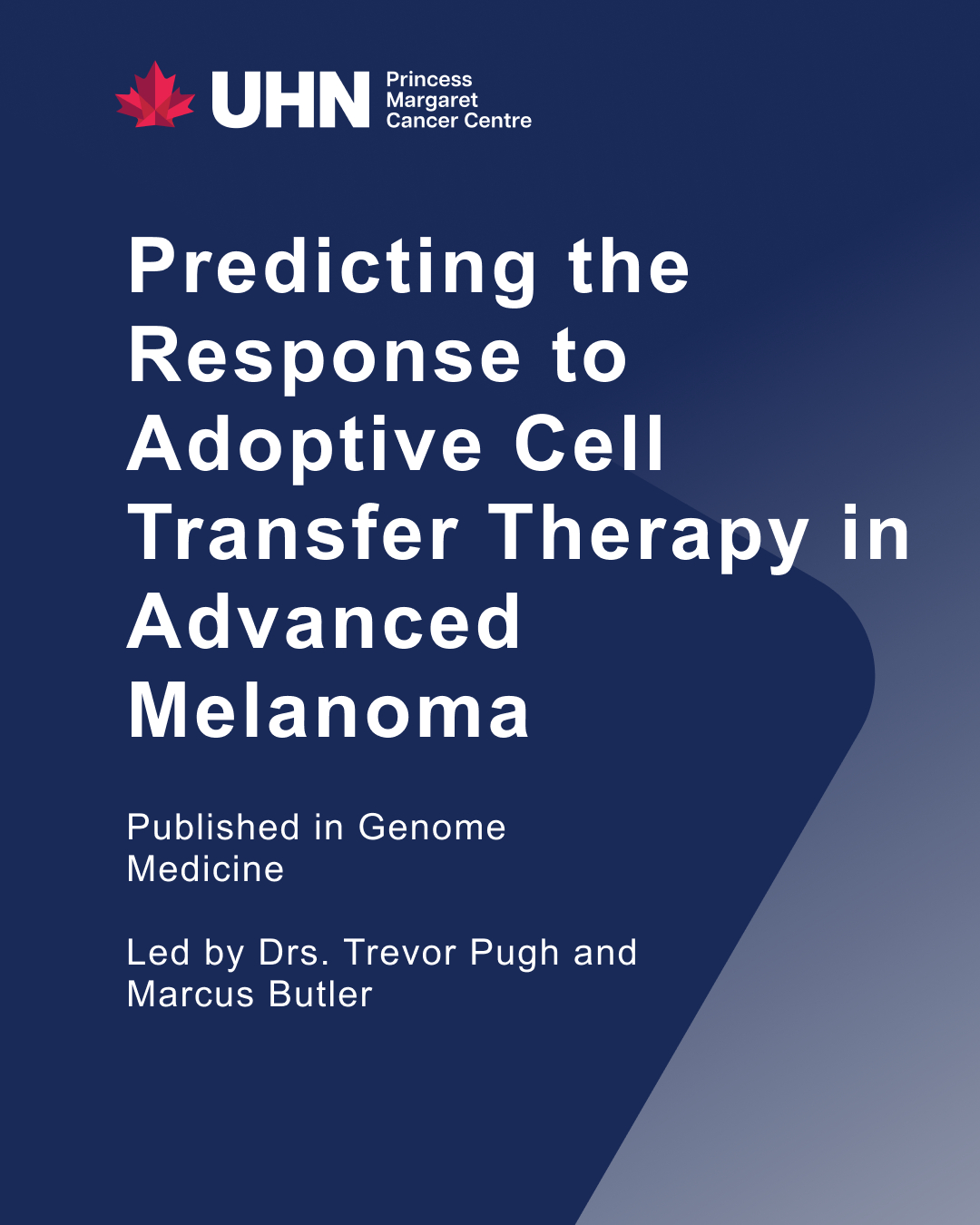 UHN Princess Margaret Cancer Centre

Predicting the Response to Adoptive Cell Transfer Therapy in Advanced Melanoma

Published in Genome Medicine

Led by Drs. Trevor Pugh and Marcus Butler